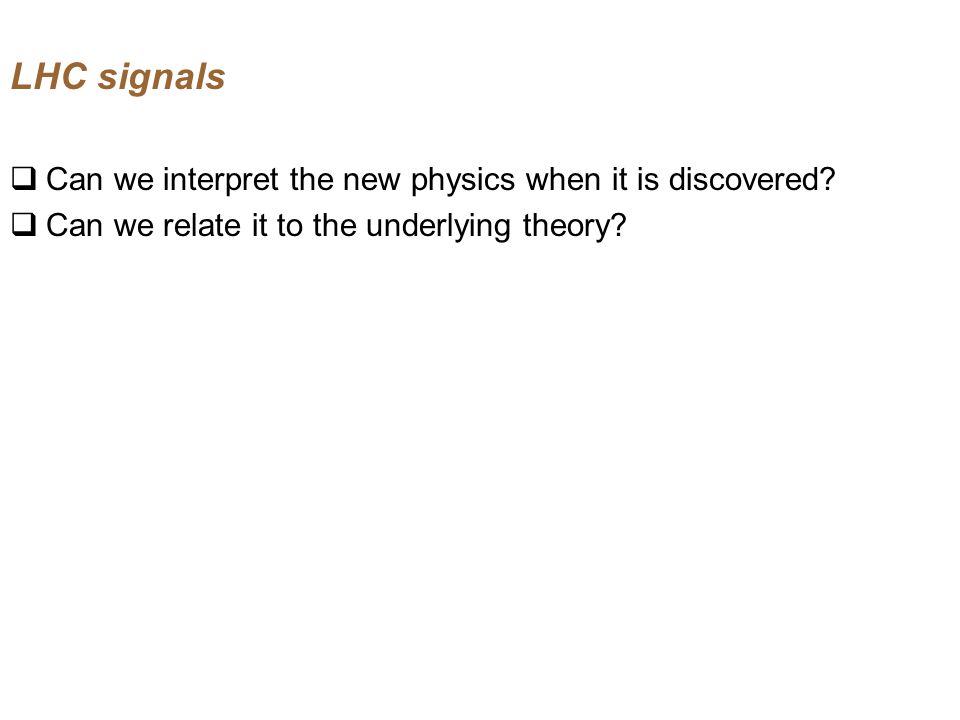 LHC signals

❑ Can we interpret the new physics when it is discovered?
❑ Can we relate it to the underlying theory?